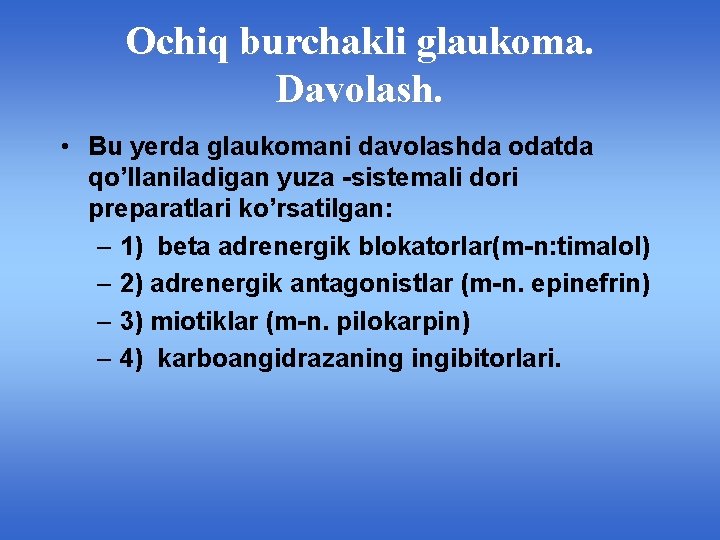 Ochiq burchakli glaukoma. Davolash.

• Bu yerda glaukomani davolashda odatda qo’llaniladigan yuza -sistemali dori preparatlari ko’rsatilgan:
– 1) beta adrenergik blokatorlar(m-n:timalol)
– 2) adrenergik antagonistlar (m-n. epinefrin)
– 3) miotiklar (m-n. pilokarpin)
– 4) karboangidrazaning ingibitorlari.